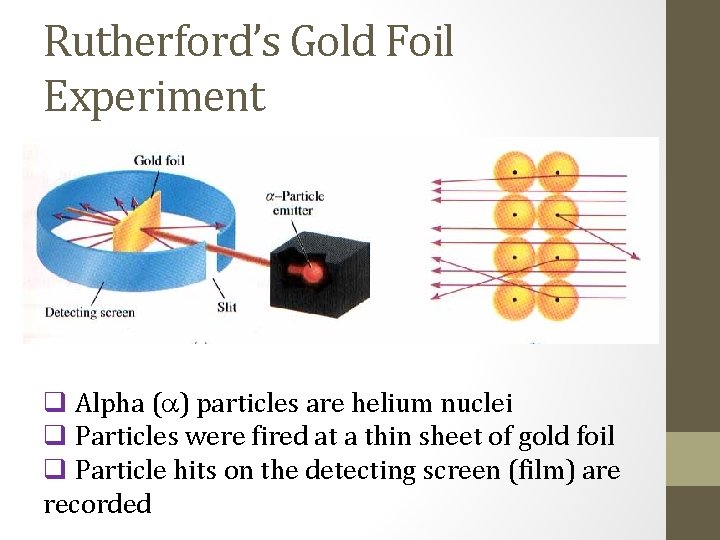 Rutherford's Gold Foil Experiment

Gold foil

$\alpha$–Particle emitter

Detecting screen

Slit

❑ Alpha ($\alpha$) particles are helium nuclei
❑ Particles were fired at a thin sheet of gold foil
❑ Particle hits on the detecting screen (film) are recorded